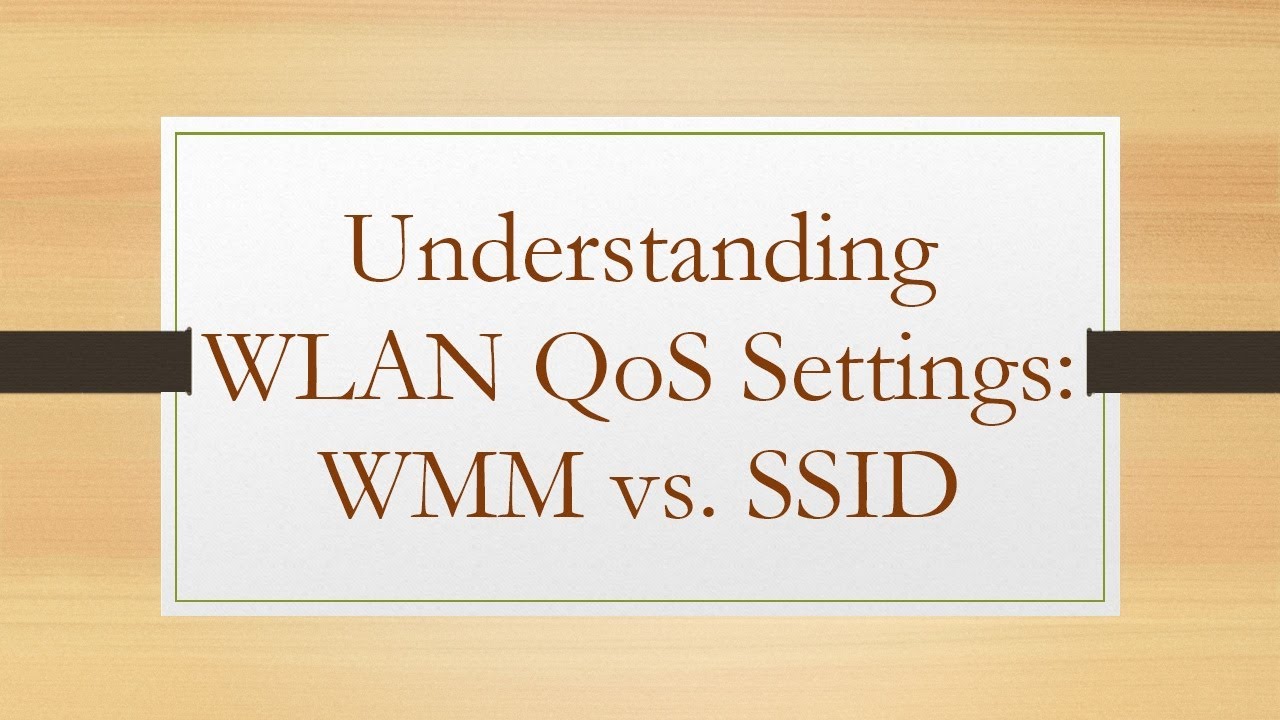 Understanding WLAN QoS Settings: WMM vs. SSID